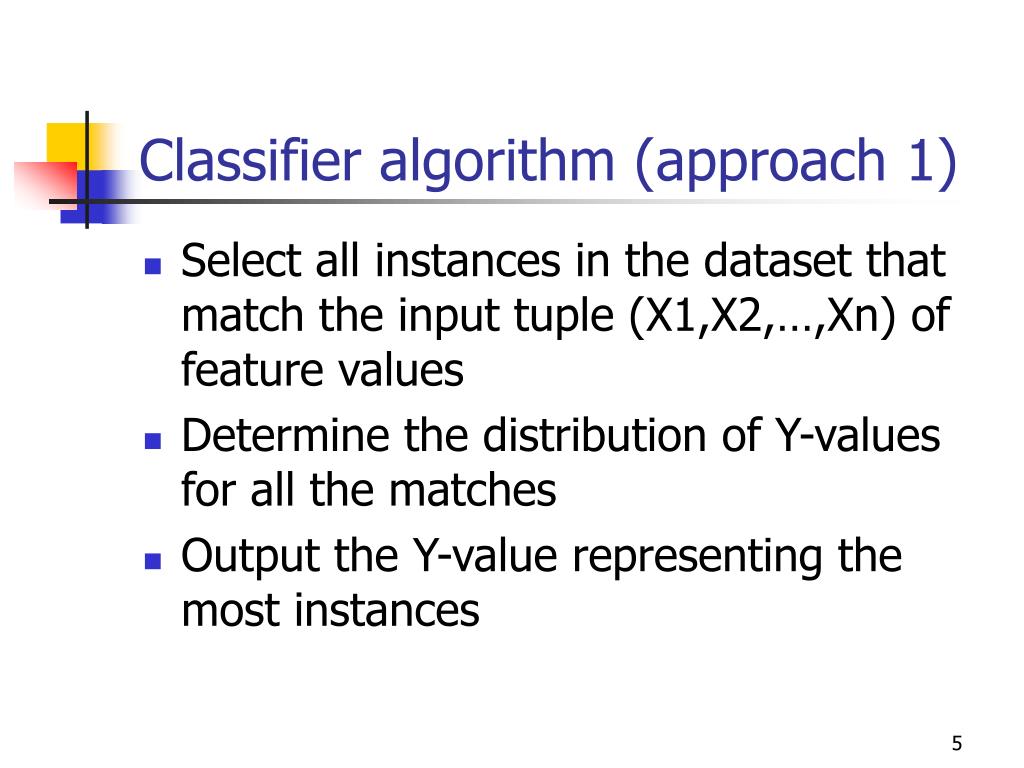 Classifier algorithm (approach 1)

- Select all instances in the dataset that match the input tuple (X1,X2,…,Xn) of feature values
- Determine the distribution of Y-values for all the matches
- Output the Y-value representing the most instances

5